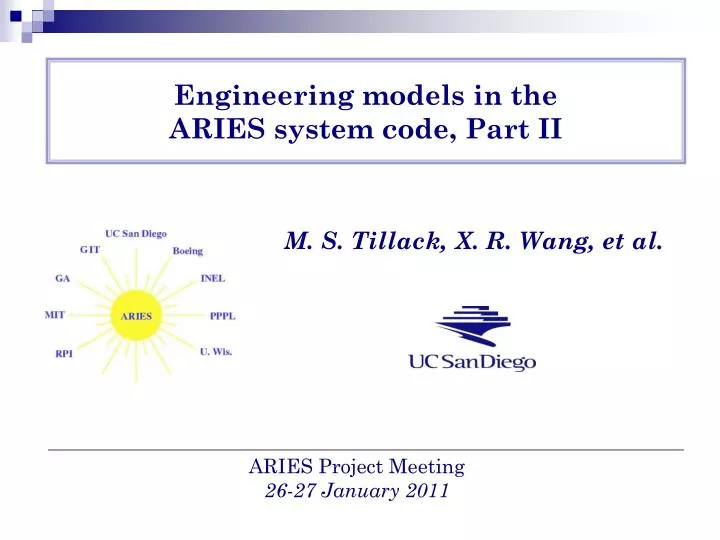 Engineering models in the ARIES system code, Part II

UC San Diego
GIT
Boeing
GA
INEL
MIT
ARIES
PPPL
RPI
U. Wis.

M. S. Tillack, X. R. Wang, et al.

UC San Diego

ARIES Project Meeting
26-27 January 2011